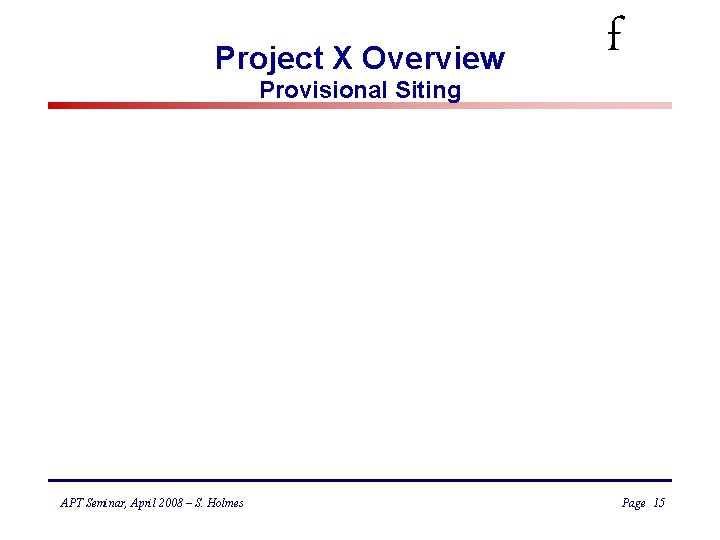 f

Project X Overview
Provisional Siting

APT Seminar, April 2008 – S. Holmes

Page 15